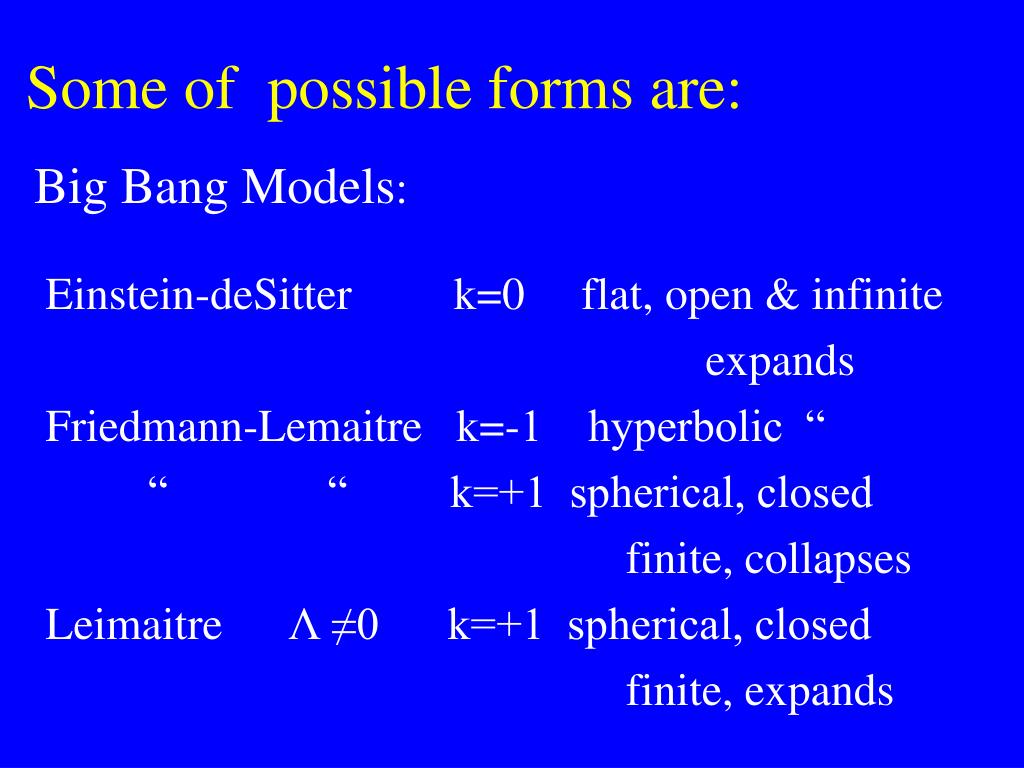 Some of possible forms are:

Big Bang Models:

Einstein-deSitter k=0 flat, open & infinite expands

Friedmann-Lemaitre k=-1 hyperbolic “

“ “ k=+1 spherical, closed finite, collapses

Leimaitre $\Lambda \neq 0$ k=+1 spherical, closed finite, expands